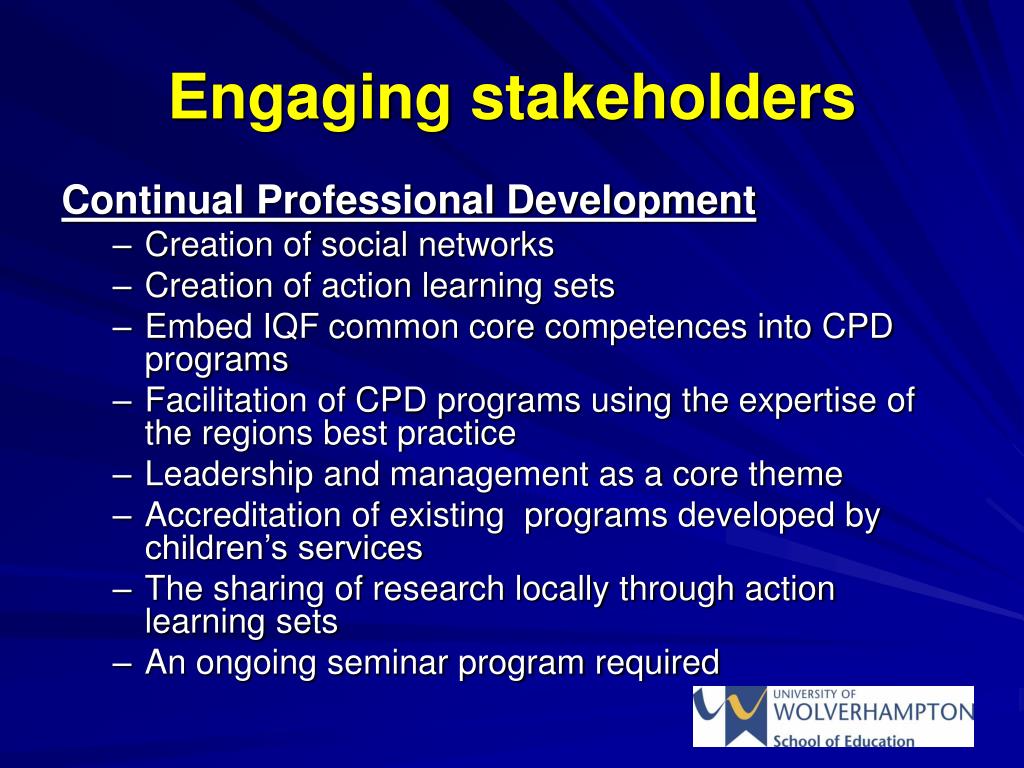 Engaging stakeholders

Continual Professional Development

– Creation of social networks
– Creation of action learning sets
– Embed IQF common core competences into CPD programs
– Facilitation of CPD programs using the expertise of the regions best practice
– Leadership and management as a core theme
– Accreditation of existing programs developed by children's services
– The sharing of research locally through action learning sets
– An ongoing seminar program required

UNIVERSITY OF
WOLVERHAMPTON
School of Education